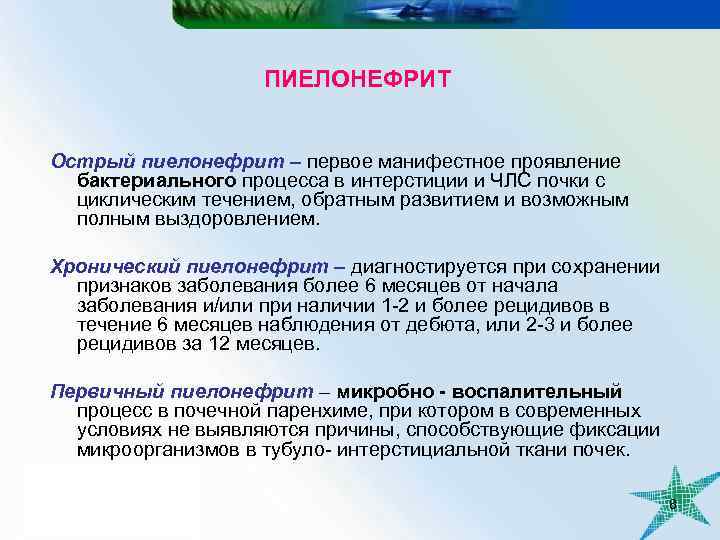 ПИЕЛОНЕФРИТ

Острый пиелонефрит – первое манифестное проявление бактериального процесса в интерстиции и ЧЛС почки с циклическим течением, обратным развитием и возможным полным выздоровлением.

Хронический пиелонефрит – диагностируется при сохранении признаков заболевания более 6 месяцев от начала заболевания и/или при наличии 1-2 и более рецидивов в течение 6 месяцев наблюдения от дебюта, или 2-3 и более рецидивов за 12 месяцев.

Первичный пиелонефрит – микробно - воспалительный процесс в почечной паренхиме, при котором в современных условиях не выявляются причины, способствующие фиксации микроорганизмов в тубуло- интерстициальной ткани почек.

8